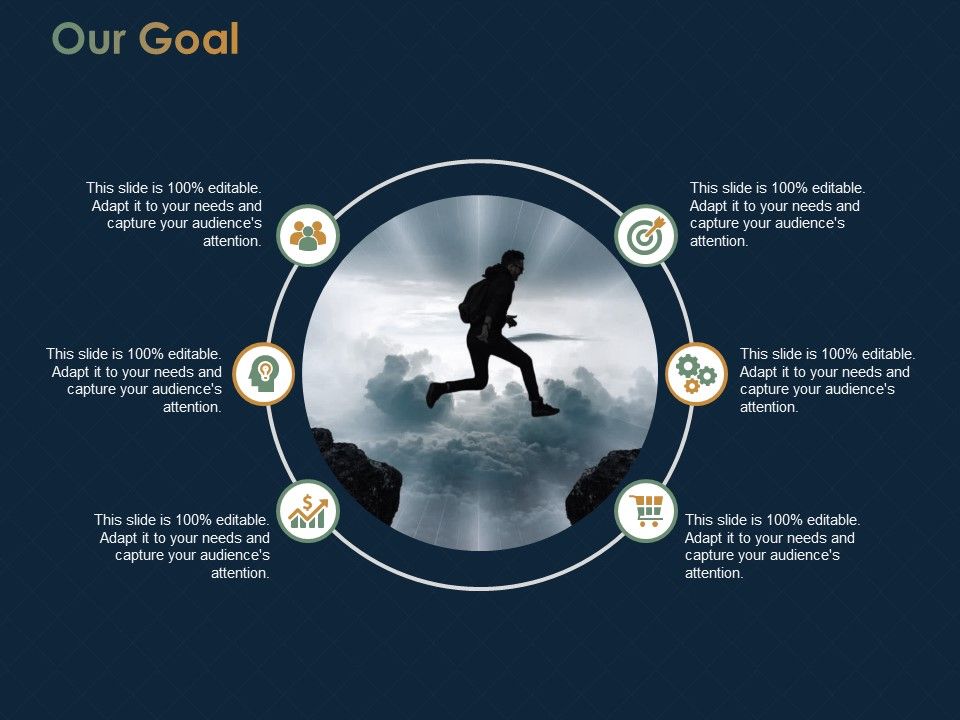 Our Goal

This slide is 100% editable. Adapt it to your needs and capture your audience's attention.

This slide is 100% editable. Adapt it to your needs and capture your audience's attention.

This slide is 100% editable. Adapt it to your needs and capture your audience's attention.

This slide is 100% editable. Adapt it to your needs and capture your audience's attention.

This slide is 100% editable. Adapt it to your needs and capture your audience's attention.

This slide is 100% editable. Adapt it to your needs and capture your audience's attention.